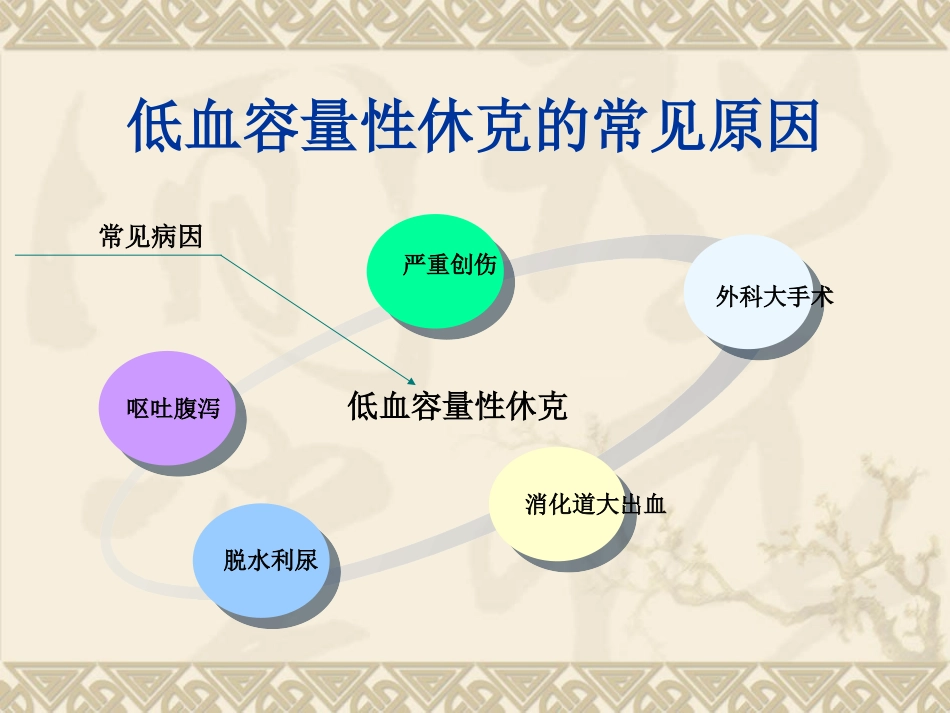 低血容量性休克的常见原因

常见病因

严重创伤

外科大手术

呕吐腹泻

低血容量性休克

消化道大出血

脱水利尿